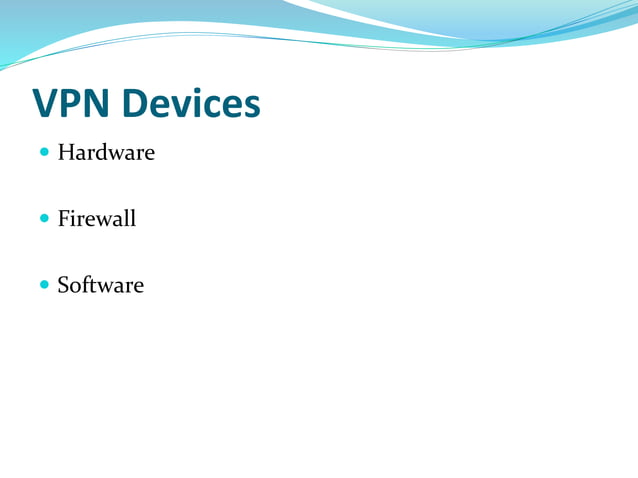 VPN Devices

- Hardware

- Firewall

- Software